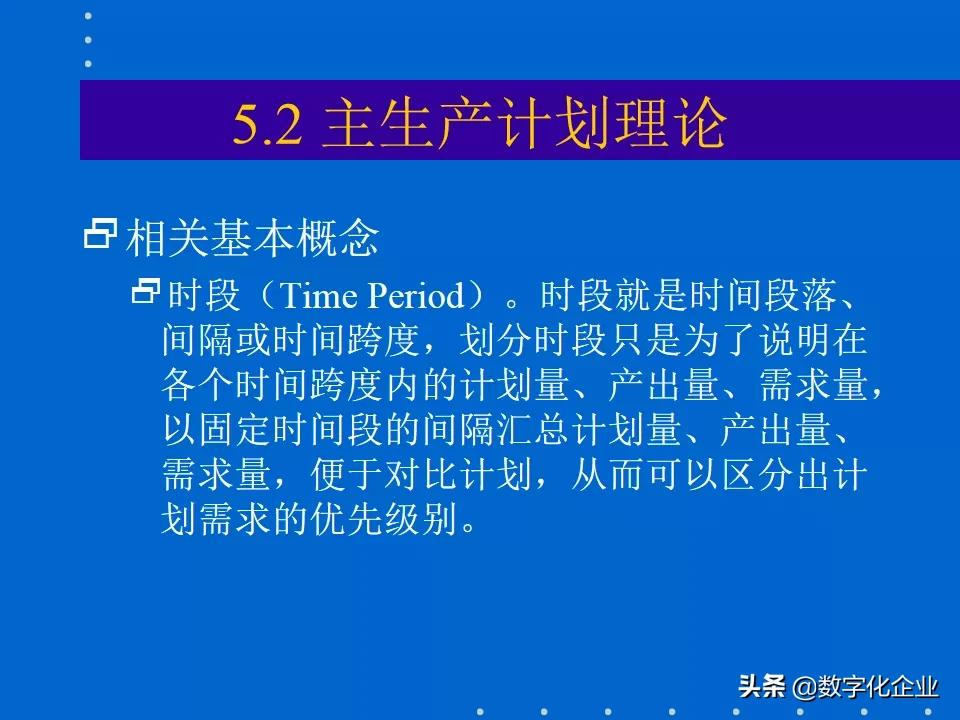 5.2 主生产计划理论

相关基本概念

时段（Time Period）。时段就是时间段落、间隔或时间跨度，划分时段只是为了说明在各个时间跨度内的计划量、产出量、需求量，以固定时间段的间隔汇总计划量、产出量、需求量，便于对比计划，从而可以区分出计划需求的优先级别。

头条 @数字化企业